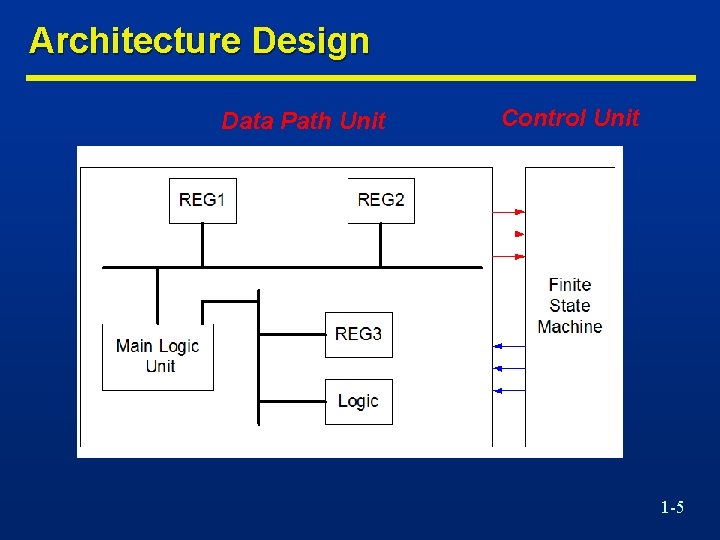 Architecture Design

Data Path Unit

Control Unit

REG1

REG2

Main Logic Unit

REG3

Logic

Finite State Machine

1-5